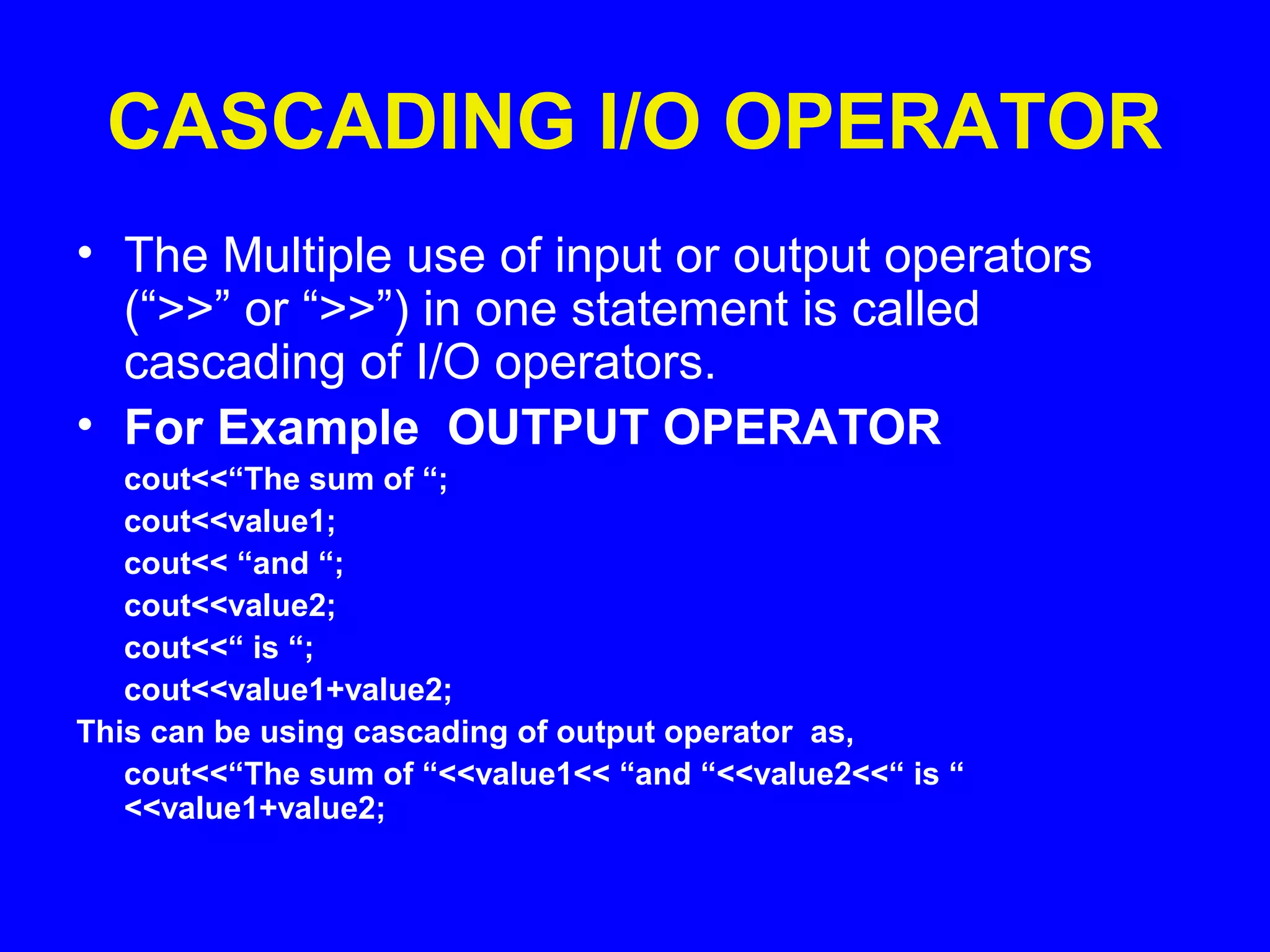 CASCADING I/O OPERATOR

• The Multiple use of input or output operators (“>>” or “>>”) in one statement is called cascading of I/O operators.

• For Example OUTPUT OPERATOR

cout<<“The sum of “;

cout<<value1;

cout<< “and “;

cout<<value2;

cout<<“ is “;

cout<<value1+value2;

This can be using cascading of output operator as,

cout<<“The sum of “<<value1<< “and “<<value2<<“ is “ <<value1+value2;